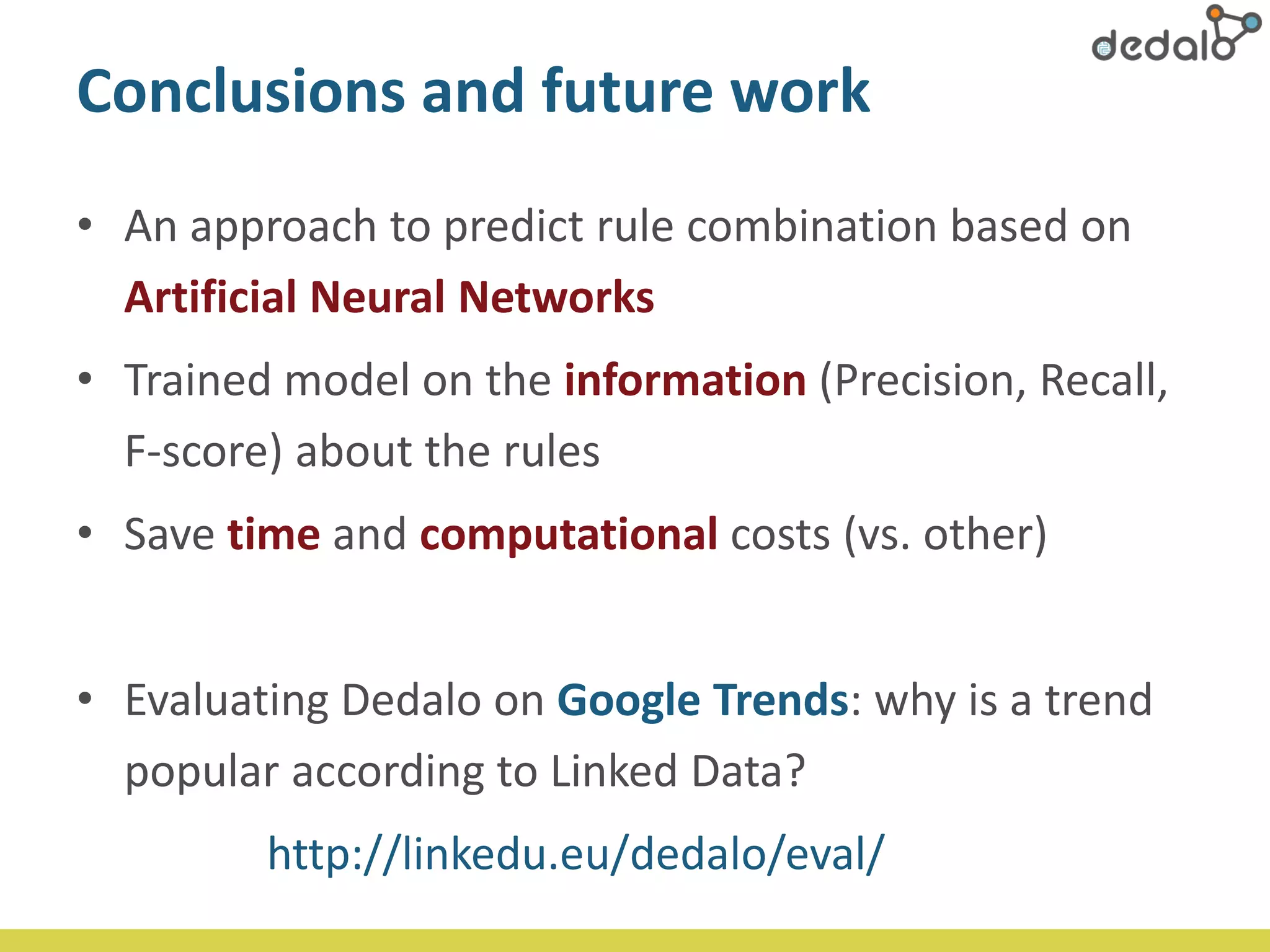 dedalo

Conclusions and future work

• An approach to predict rule combination based on Artificial Neural Networks

• Trained model on the information (Precision, Recall, F-score) about the rules

• Save time and computational costs (vs. other)

• Evaluating Dedalo on Google Trends: why is a trend popular according to Linked Data?

http://linkedu.eu/dedalo/eval/